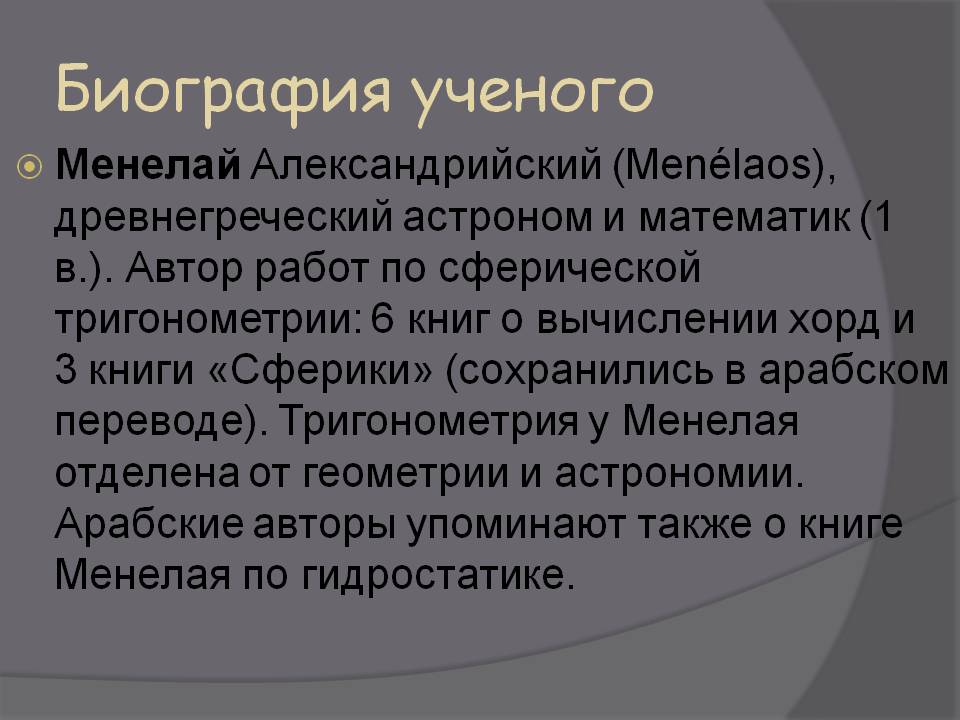 Биография ученого

Менелай Александрийский (Menélaos), древнегреческий астроном и математик (1 в.). Автор работ по сферической тригонометрии: 6 книг о вычислении хорд и 3 книги «Сферики» (сохранились в арабском переводе). Тригонометрия у Менелая отделена от геометрии и астрономии. Арабские авторы упоминают также о книге Менелая по гидростатике.